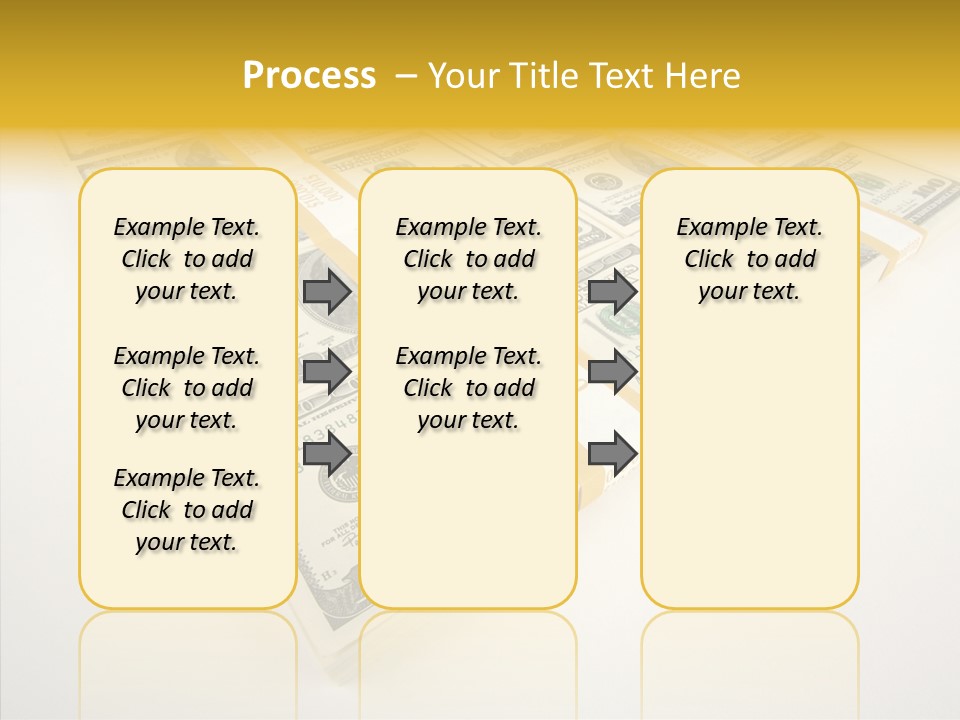 Process – Your Title Text Here

Example Text. Click to add your text.

Example Text. Click to add your text.

Example Text. Click to add your text.

Example Text. Click to add your text.

Example Text. Click to add your text.

Example Text. Click to add your text.